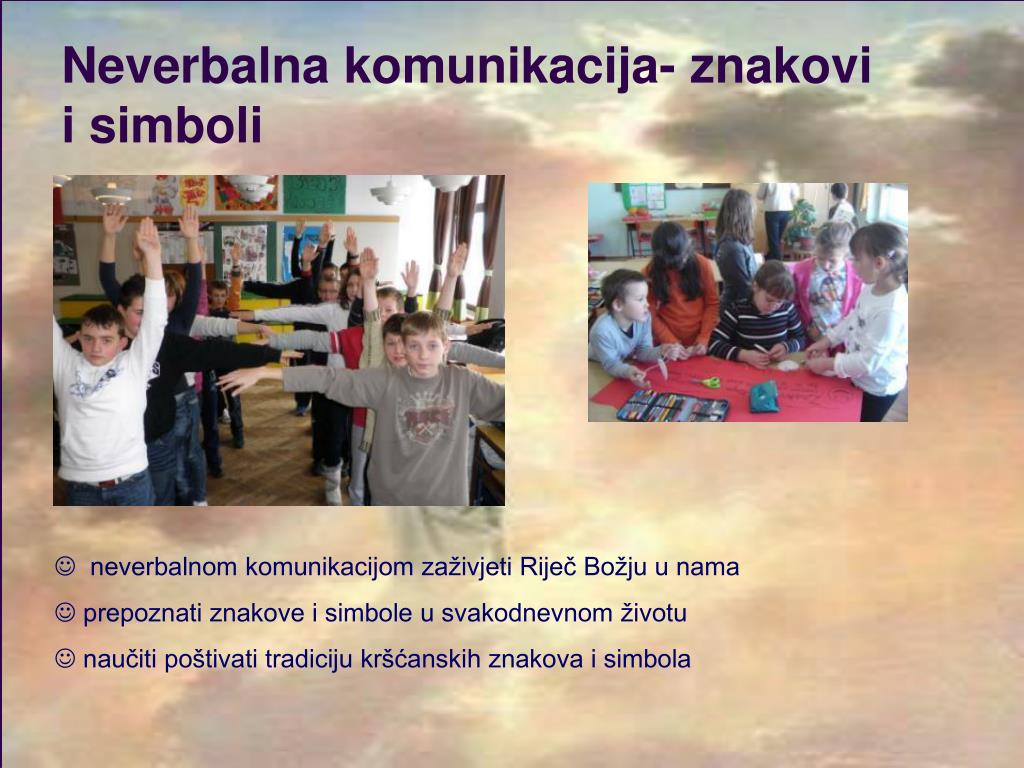 Neverbalna komunikacija- znakovi i simboli

☺ neverbalnom komunikacijom zaživjeti Riječ Božju u nama

☺ prepoznati znakove i simbole u svakodnevnom životu

☺ naučiti poštivati tradiciju kršćanskih znakova i simbola